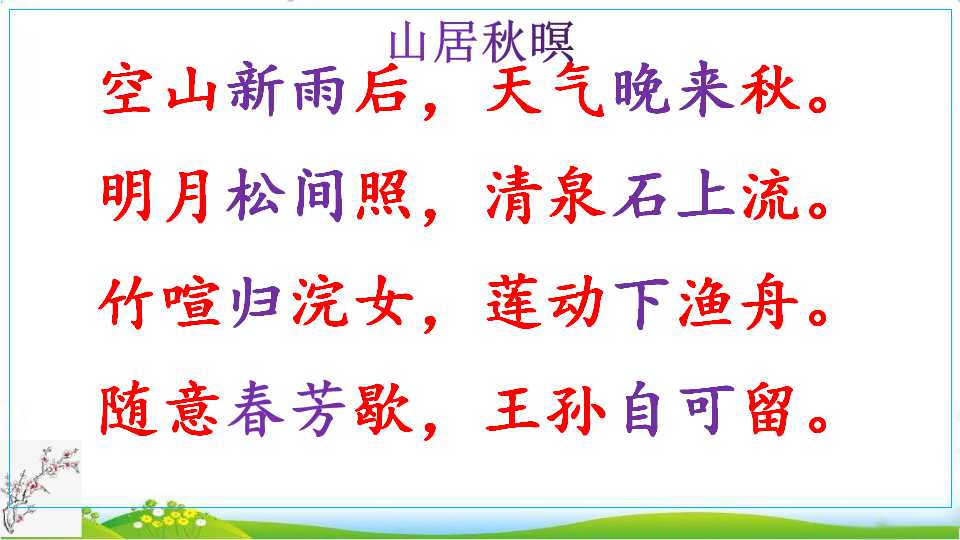 山居秋暝

空山新雨后，天气晚来秋。

明月松间照，清泉石上流。

竹喧归浣女，莲动下渔舟。

随意春芳歇，王孙自可留。